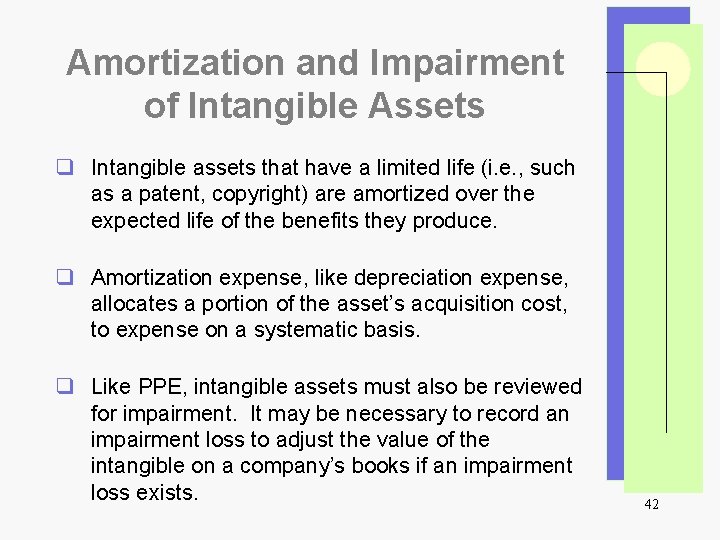 Amortization and Impairment of Intangible Assets

❑ Intangible assets that have a limited life (i.e., such as a patent, copyright) are amortized over the expected life of the benefits they produce.

❑ Amortization expense, like depreciation expense, allocates a portion of the asset's acquisition cost, to expense on a systematic basis.

❑ Like PPE, intangible assets must also be reviewed for impairment. It may be necessary to record an impairment loss to adjust the value of the intangible on a company's books if an impairment loss exists.

42